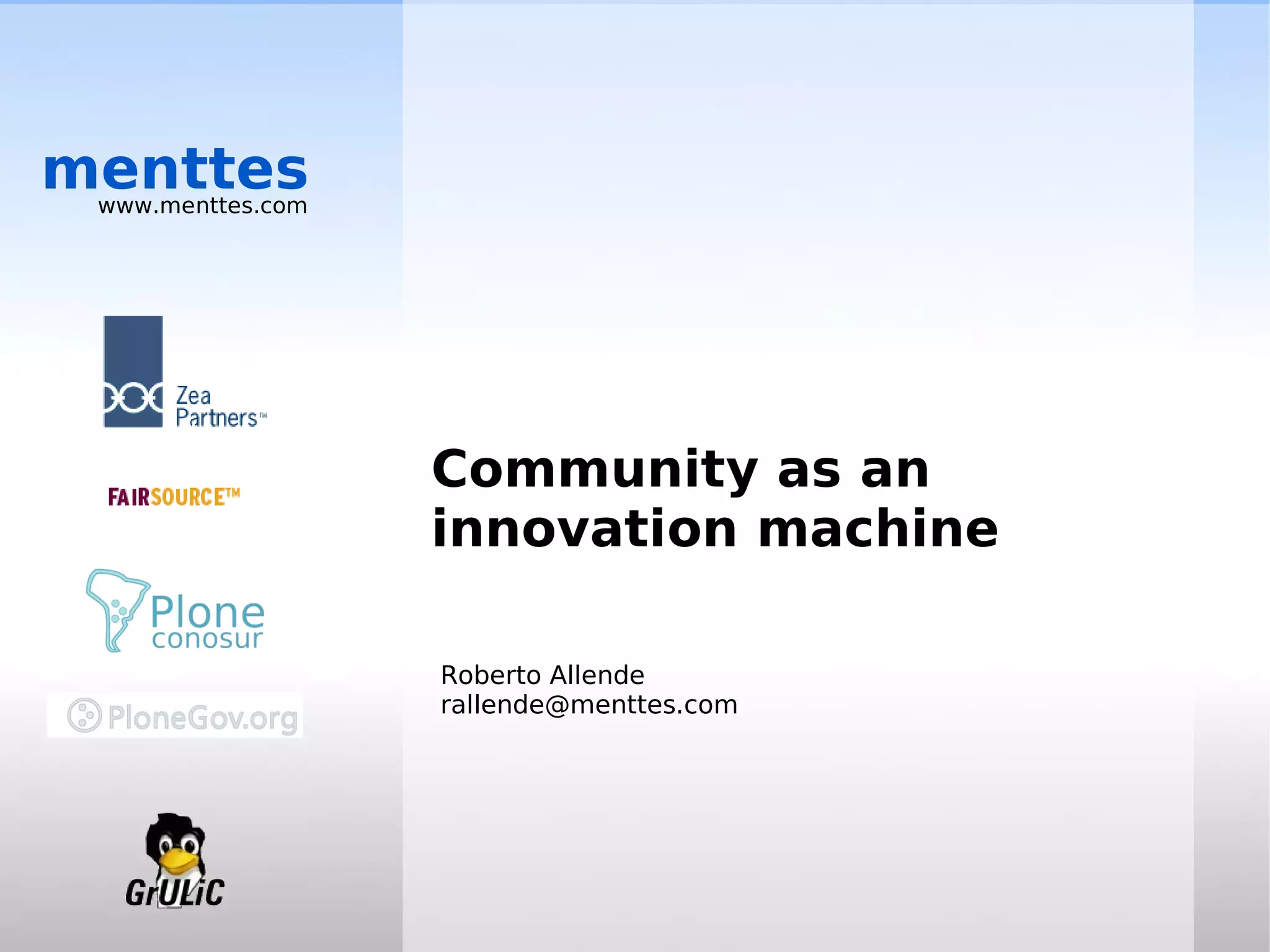 menttes
www.menttes.com

Zea Partners™

FAIRSOURCE™

Plone conosur

PloneGov.org

GrULiC

Community as an innovation machine

Roberto Allende
rallende@menttes.com